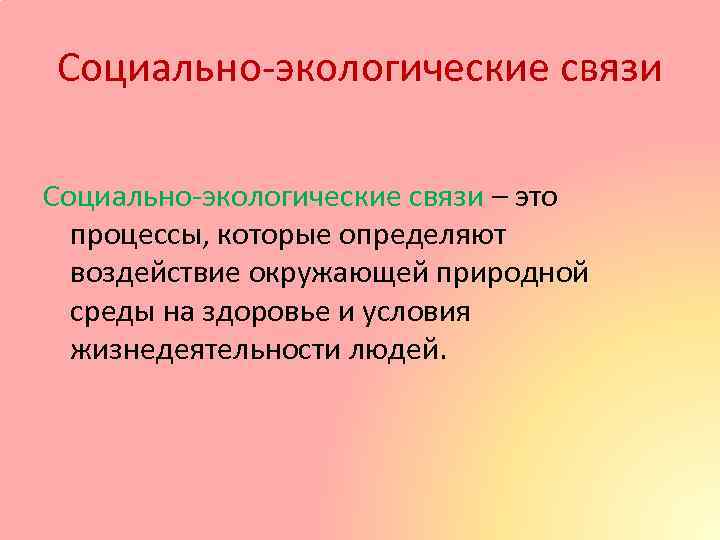 Социально-экологические связи

Социально-экологические связи – это процессы, которые определяют воздействие окружающей природной среды на здоровье и условия жизнедеятельности людей.